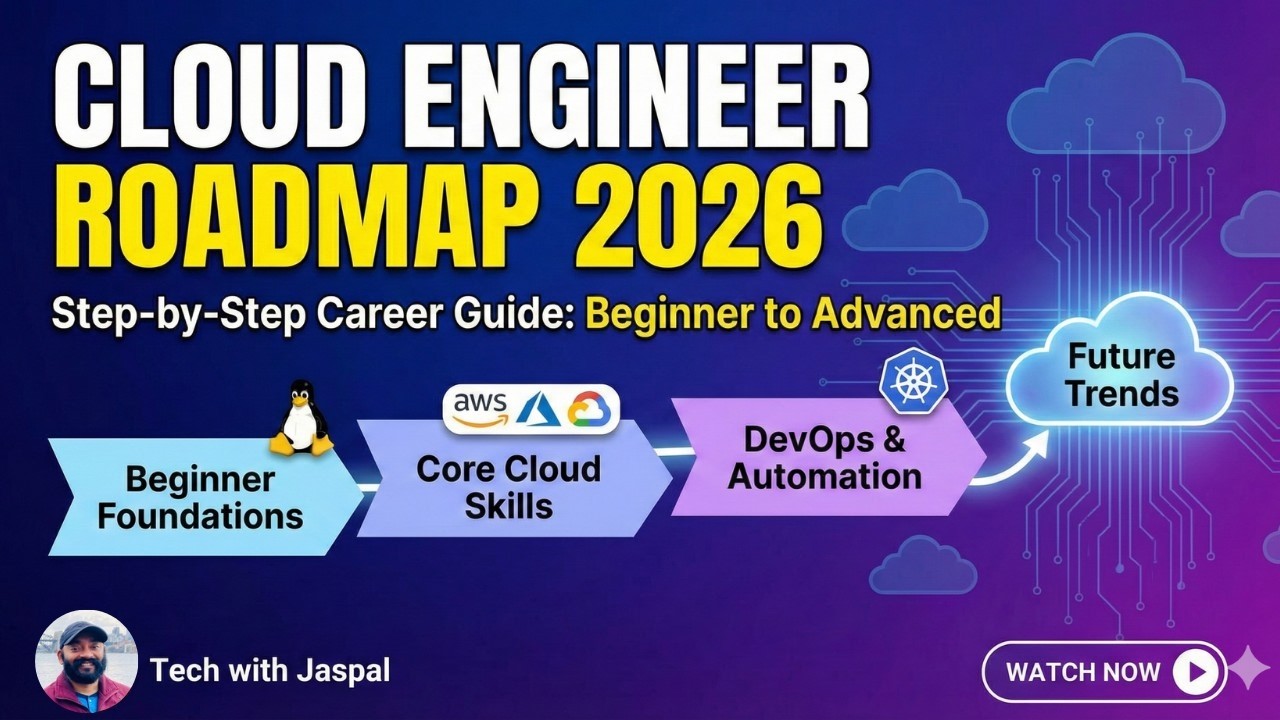 CLOUD ENGINEER
ROADMAP 2026

Step-by-Step Career Guide: Beginner to Advanced

Beginner Foundations

aws

Core Cloud Skills

DevOps & Automation

Future Trends

Tech with Jaspal

WATCH NOW